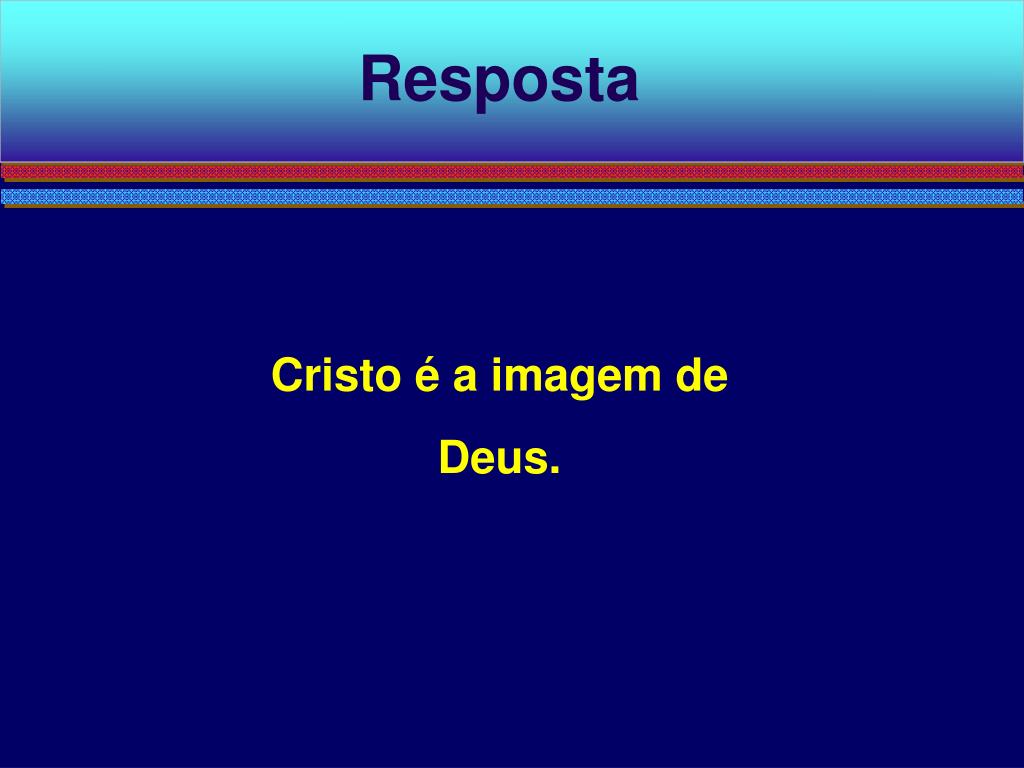 Resposta

Cristo é a imagem de Deus.